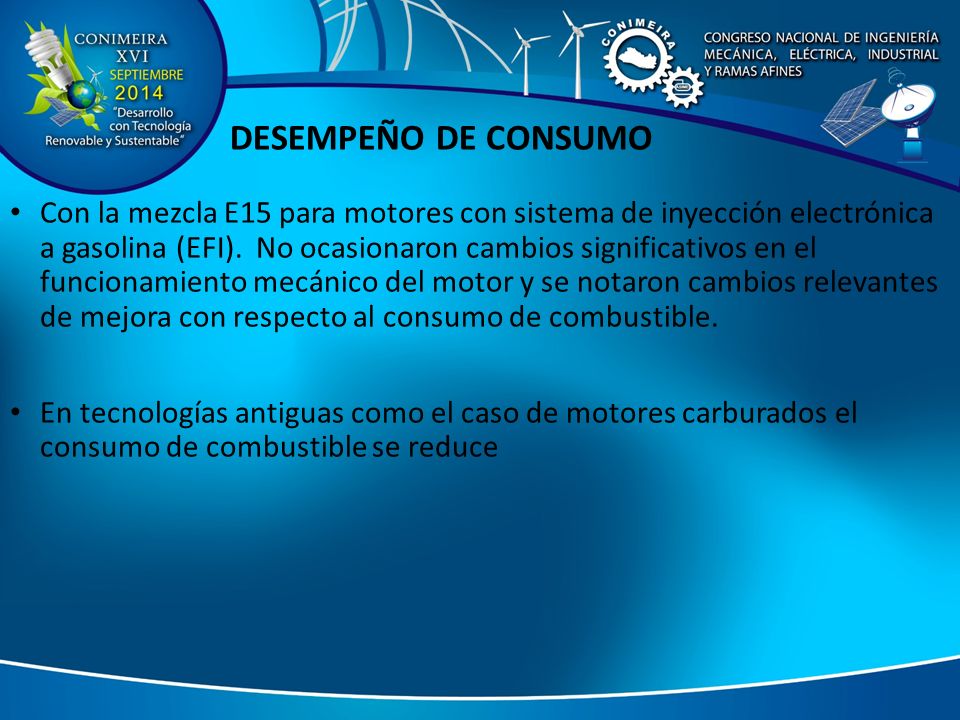 CONIMEIRA
XVI
SEPTIEMBRE
2014
"Desarrollo con Tecnología Renovable y Sustentable"

CONIMEIRA

CONGRESO NACIONAL DE INGENIERÍA MECÁNICA, ELÉCTRICA, INDUSTRIAL Y RAMAS AFINES

DESEMPEÑO DE CONSUMO

• Con la mezcla E15 para motores con sistema de inyección electrónica a gasolina (EFI). No ocasionaron cambios significativos en el funcionamiento mecánico del motor y se notaron cambios relevantes de mejora con respecto al consumo de combustible.

• En tecnologías antiguas como el caso de motores carburados el consumo de combustible se reduce